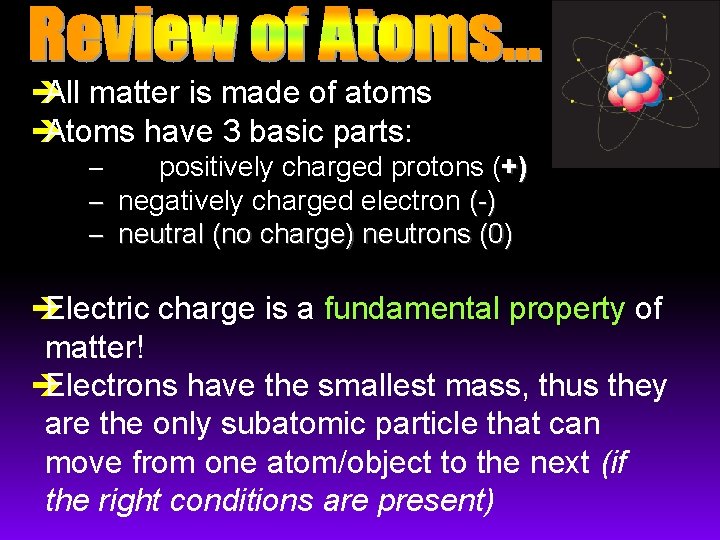 Review of Atoms...

➔All matter is made of atoms
➔Atoms have 3 basic parts:
– positively charged protons (+)
– negatively charged electron (-)
– neutral (no charge) neutrons (0)

➔Electric charge is a fundamental property of matter!
➔Electrons have the smallest mass, thus they are the only subatomic particle that can move from one atom/object to the next (if the right conditions are present)